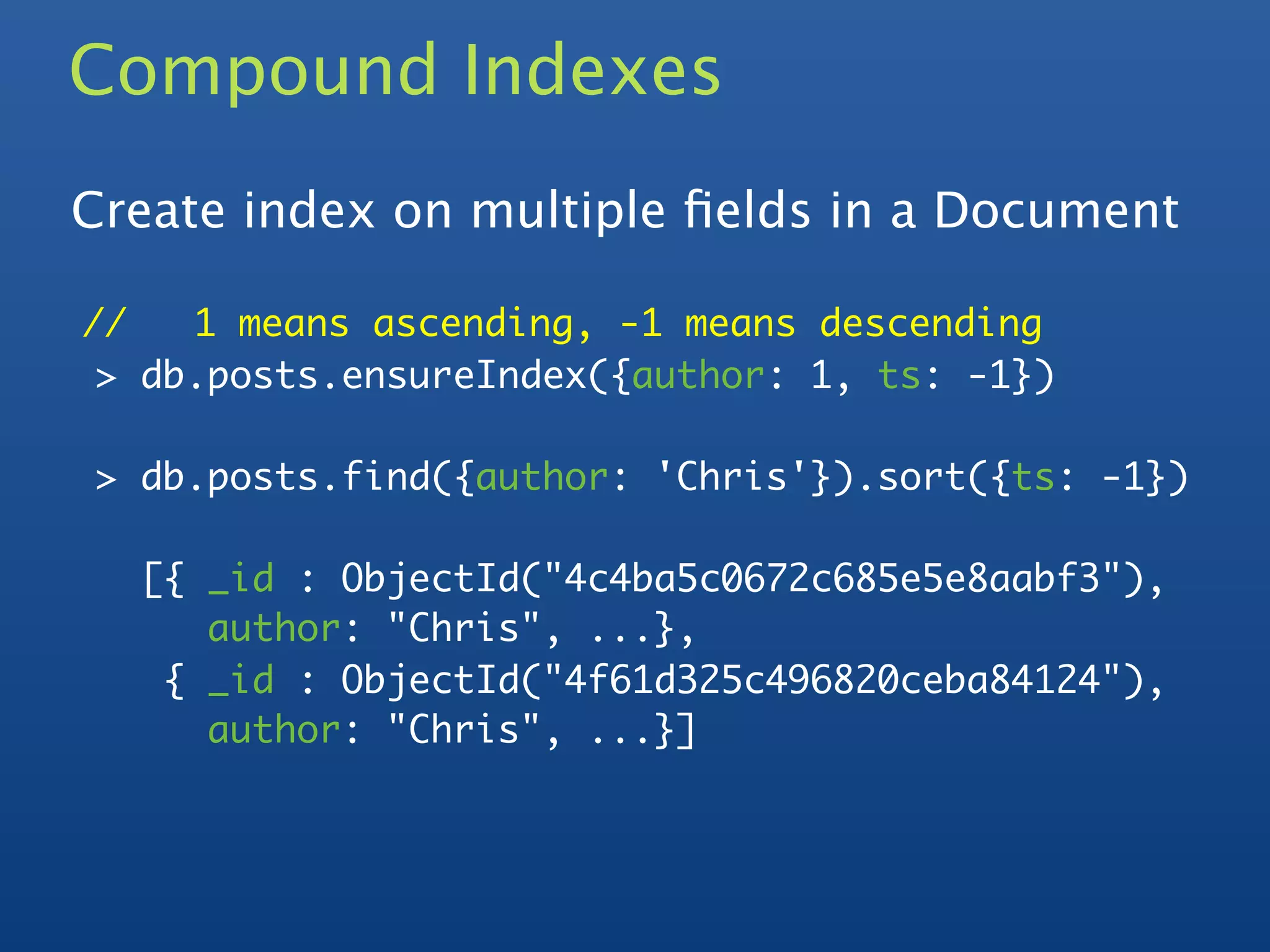 Compound Indexes

Create index on multiple fields in a Document

// 1 means ascending, -1 means descending
> db.posts.ensureIndex({author: 1, ts: -1})

> db.posts.find({author: 'Chris'}).sort({ts: -1})

[{ _id : ObjectId("4c4ba5c0672c685e5e8aabf3"),
author: "Chris", ...},
{ _id : ObjectId("4f61d325c496820ceba84124"),
author: "Chris", ...}]